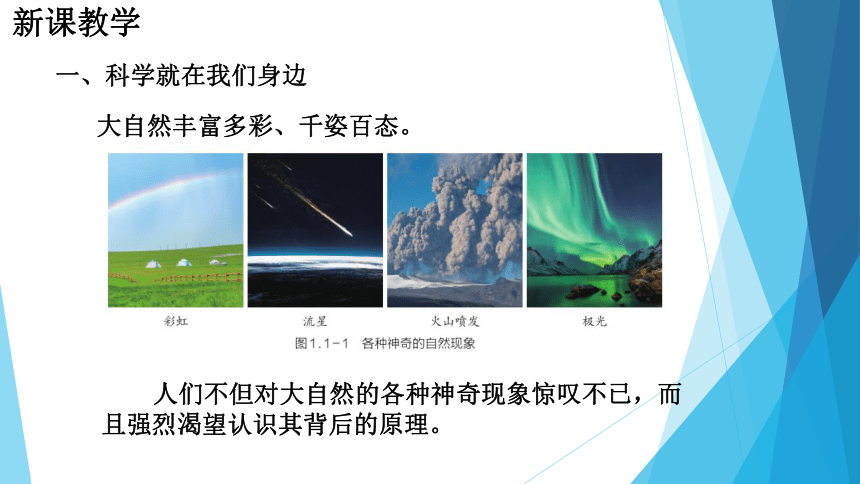 新课教学

一、科学就在我们身边

大自然丰富多彩、千姿百态。

彩虹

流星

火山喷发

极光

图1.1-1 各种神奇的自然现象

人们不但对大自然的各种神奇现象惊叹不已，而且强烈渴望认识其背后的原理。